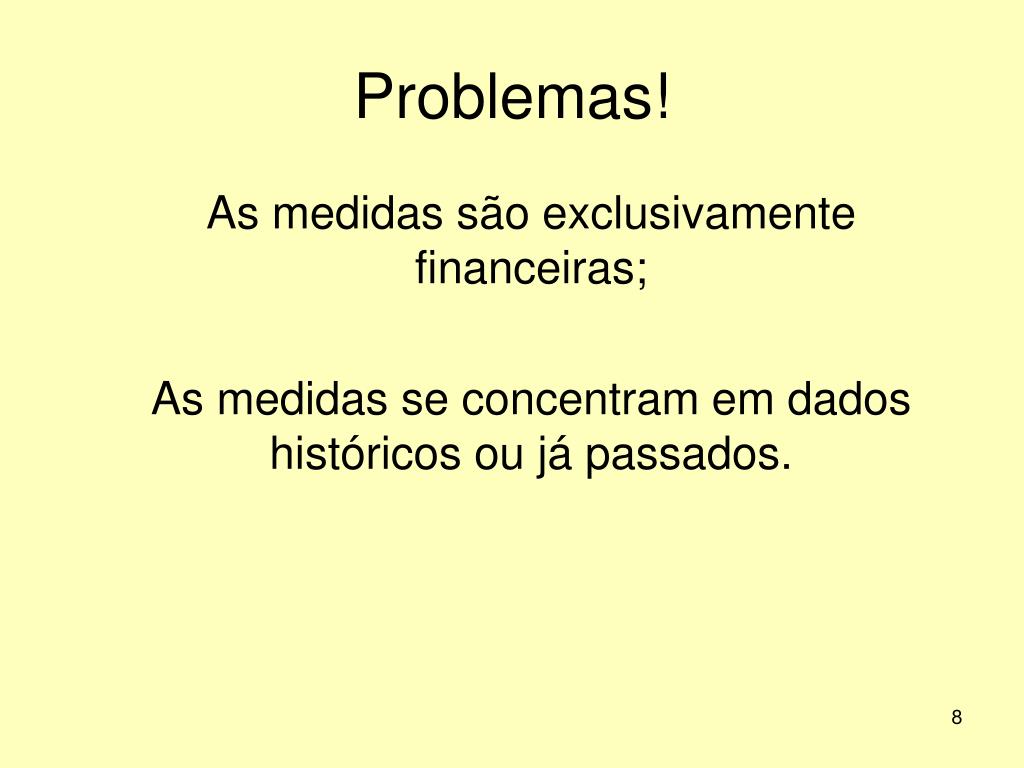 Problemas!

As medidas são exclusivamente financeiras;

As medidas se concentram em dados históricos ou já passados.

8